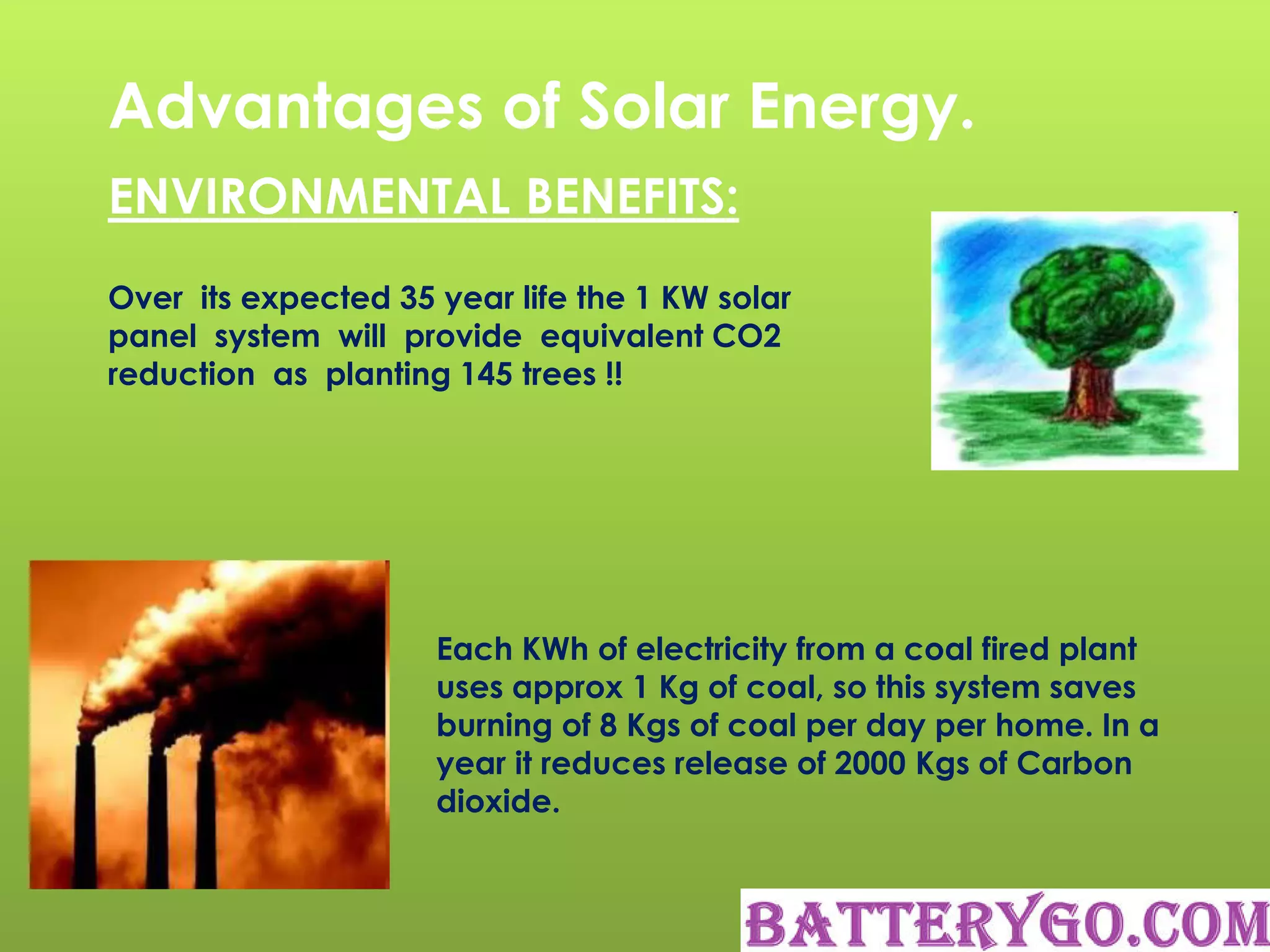 Advantages of Solar Energy.

ENVIRONMENTAL BENEFITS:

Over its expected 35 year life the 1 KW solar panel system will provide equivalent CO2 reduction as planting 145 trees !!

Each KWh of electricity from a coal fired plant uses approx 1 Kg of coal, so this system saves burning of 8 Kgs of coal per day per home. In a year it reduces release of 2000 Kgs of Carbon dioxide.

BATTERYGO.COM